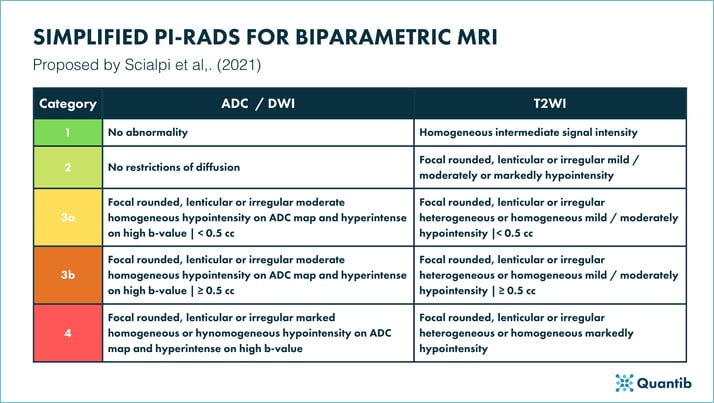 SIMPLIFIED PI-RADS FOR BIPARAMETRIC MRI

Proposed by Scialpi et al,. (2021)

| Category | ADC / DWI | T2WI |
|---|---|---|
| 1 | No abnormality | Homogeneous intermediate signal intensity |
| 2 | No restrictions of diffusion | Focal rounded, lenticular or irregular mild / moderately or markedly hypointensity |
| 3a | Focal rounded, lenticular or irregular moderate homogeneous hypointensity on ADC map and hyperintense on high b-value \| < 0.5 cc | Focal rounded, lenticular or irregular heterogeneous or homogeneous mild / moderately hypointensity \|< 0.5 cc |
| 3b | Focal rounded, lenticular or irregular moderate homogeneous hypointensity on ADC map and hyperintense on high b-value \| ≥ 0.5 cc | Focal rounded, lenticular or irregular heterogeneous or homogeneous mild / moderately hypointensity \| ≥ 0.5 cc |
| 4 | Focal rounded, lenticular or irregular marked homogeneous or hynomogeneous hypointensity on ADC map and hyperintense on high b-value | Focal rounded, lenticular or irregular heterogeneous or homogeneous markedly hypointensity |

Quantib